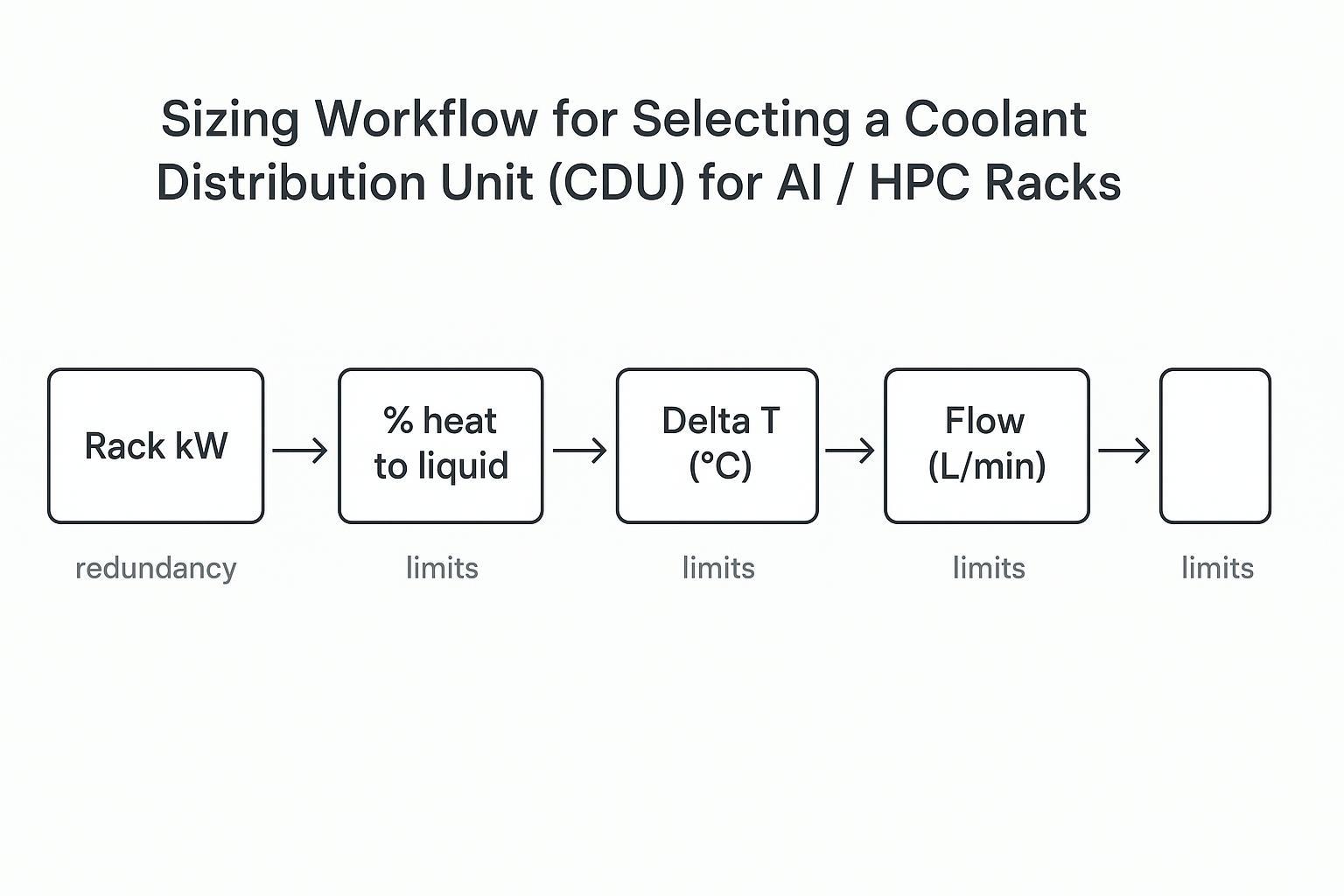 Sizing Workflow for Selecting a Coolant Distribution Unit (CDU) for AI / HPC Racks

Rack kW → % heat to liquid → Delta T (°C) → Flow (L/min) →

redundancy

limits

limits

limits

limits